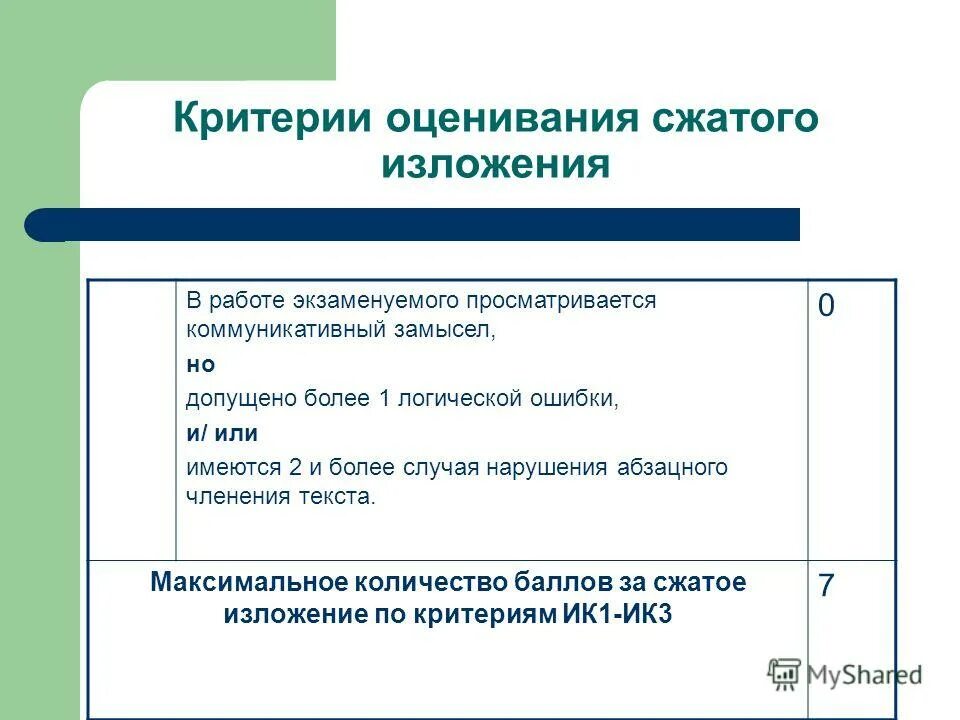 Критерии оценивания сжатого изложения

| | В работе экзаменуемого просматривается коммуникативный замысел, **но** допущено более 1 логической ошибки, **и/ или** имеются 2 и более случая нарушения абзацного членения текста. | 0 |
|---|---|---|
| **Максимальное количество баллов за сжатое изложение по критериям ИК1-ИК3** | | 7 |

MyShared